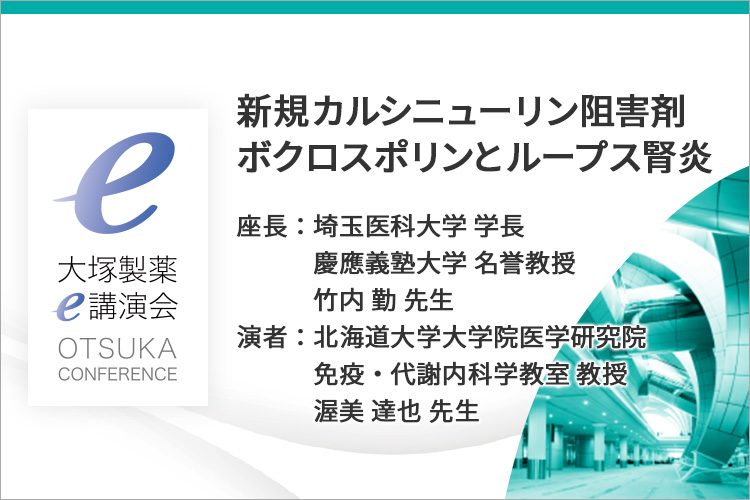 e
大塚製薬
e講演会
OTSUKA
CONFERENCE

新規カルシニューリン阻害剤
ボクロスポリンとループス腎炎

座長：埼玉医科大学 学長
慶應義塾大学 名誉教授
竹内 勤 先生

演者：北海道大学大学院医学研究院
免疫・代謝内科学教室 教授
渥美 達也 先生